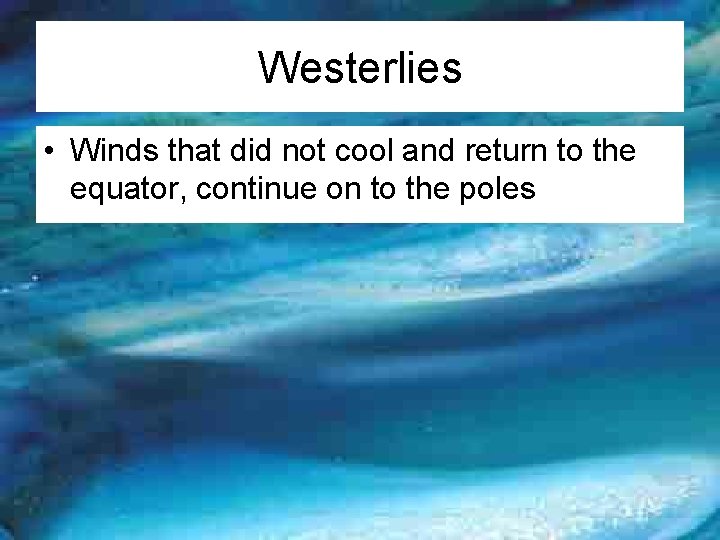 Westerlies

• Winds that did not cool and return to the equator, continue on to the poles